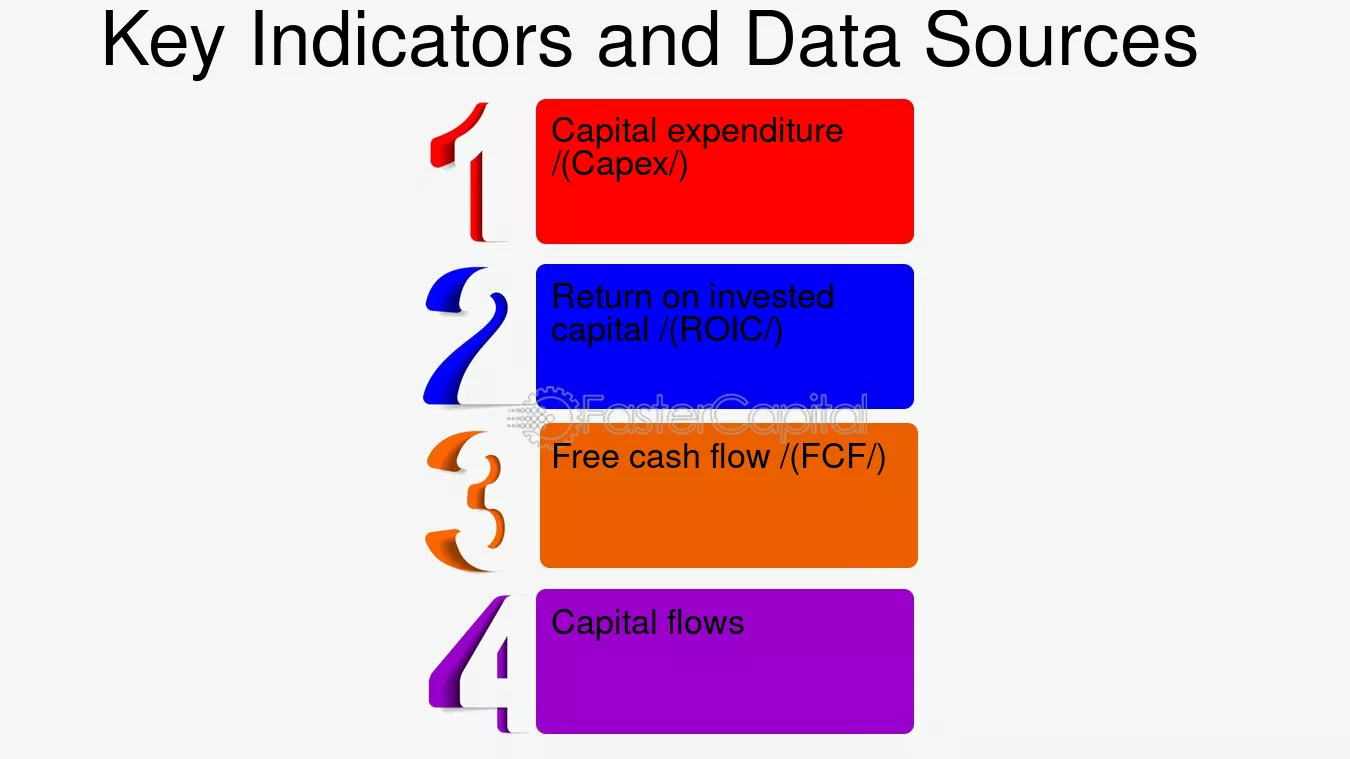 Key Indicators and Data Sources

1

Capital expenditure /(Capex/)

2

Return on invested capital /(ROIC/)

3

Free cash flow /(FCF/)

4

Capital flows

FasterCapital